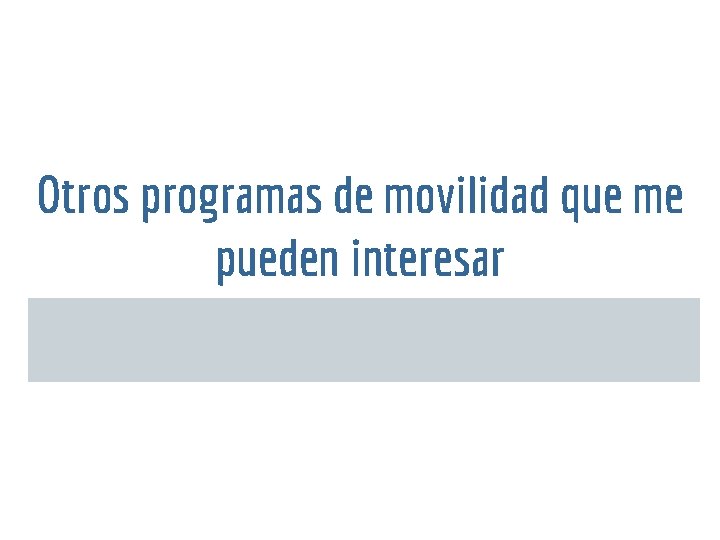 Otros programas de movilidad que me pueden interesar